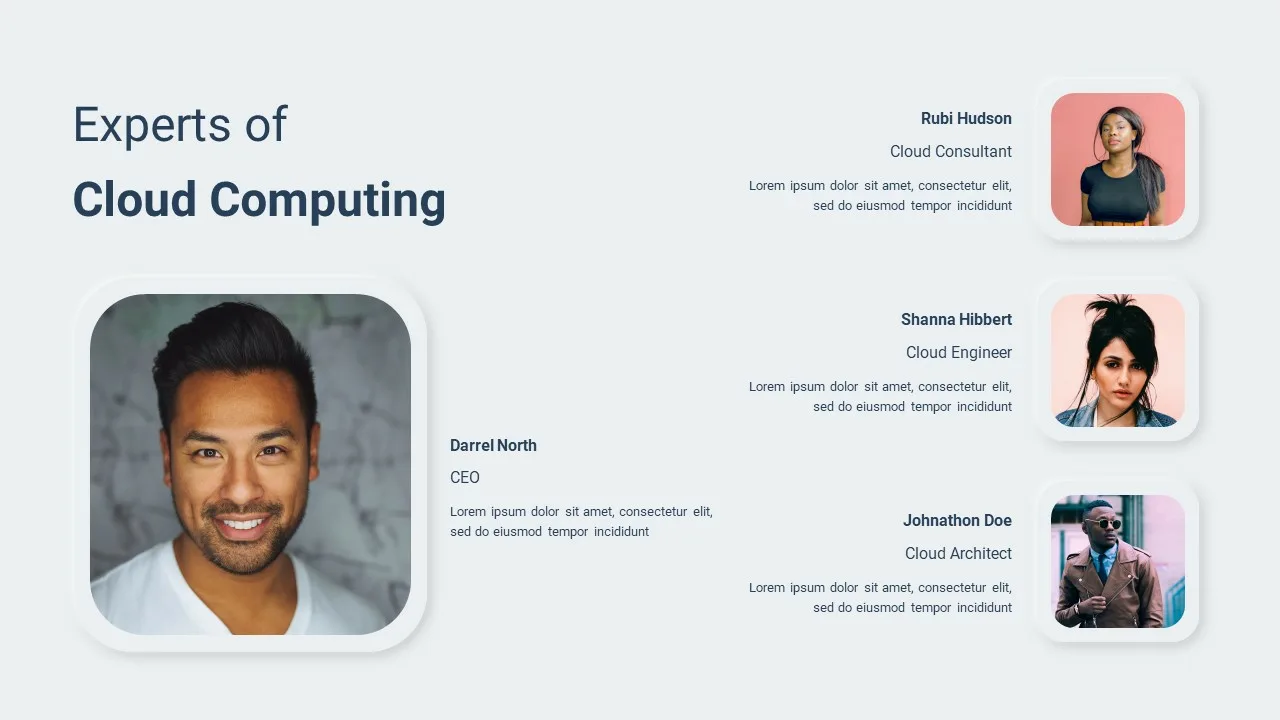 Experts of
Cloud Computing

Darrel North
CEO
Lorem ipsum dolor sit amet, consectetur elit, sed do eiusmod tempor incididunt

Rubi Hudson
Cloud Consultant
Lorem ipsum dolor sit amet, consectetur elit, sed do eiusmod tempor incididunt

Shanna Hibbert
Cloud Engineer
Lorem ipsum dolor sit amet, consectetur elit, sed do eiusmod tempor incididunt

Johnathon Doe
Cloud Architect
Lorem ipsum dolor sit amet, consectetur elit, sed do eiusmod tempor incididunt